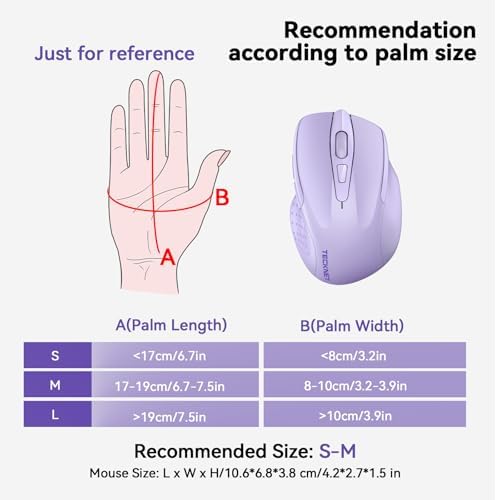 Just for reference

Recommendation according to palm size

B

A

TECKNET

| | A(Palm Length) | B(Palm Width) |
|---|---|---|
| S | <17cm/6.7in | <8cm/3.2in |
| M | 17-19cm/6.7-7.5in | 8-10cm/3.2-3.9in |
| L | >19cm/7.5in | >10cm/3.9in |

Recommended Size: S-M

Mouse Size: L x W x H/10.6*6.8*3.8 cm/4.2*2.7*1.5 in